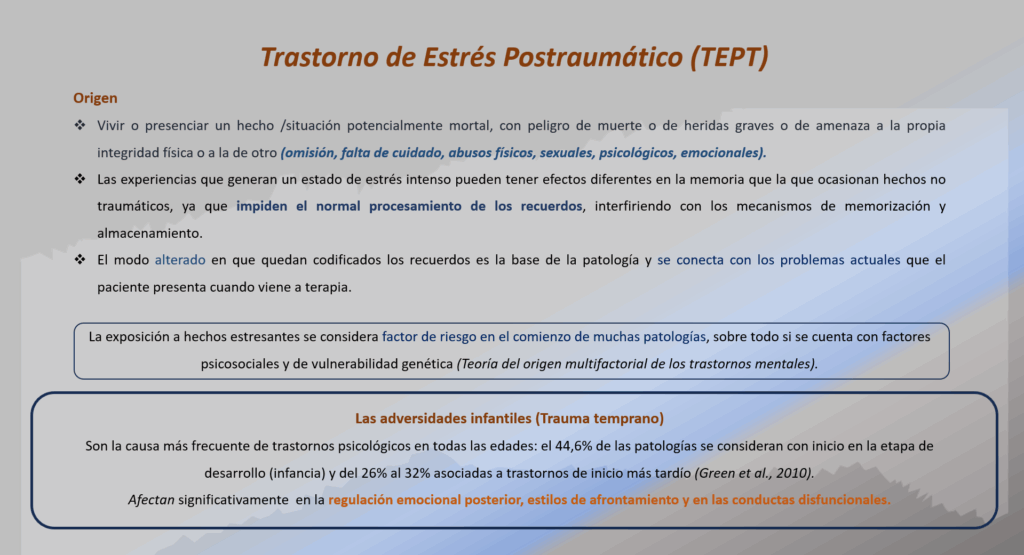 Trastorno de Estrés Postraumático (TEPT)

Origen

❖ Vivir o presenciar un hecho /situación potencialmente mortal, con peligro de muerte o de heridas graves o de amenaza a la propia integridad física o a la de otro (omisión, falta de cuidado, abusos físicos, sexuales, psicológicos, emocionales).

❖ Las experiencias que generan un estado de estrés intenso pueden tener efectos diferentes en la memoria que la que ocasionan hechos no traumáticos, ya que impiden el normal procesamiento de los recuerdos, interfiriendo con los mecanismos de memorización y almacenamiento.

❖ El modo alterado en que quedan codificados los recuerdos es la base de la patología y se conecta con los problemas actuales que el paciente presenta cuando viene a terapia.

La exposición a hechos estresantes se considera factor de riesgo en el comienzo de muchas patologías, sobre todo si se cuenta con factores psicosociales y de vulnerabilidad genética (Teoría del origen multifactorial de los trastornos mentales).

Las adversidades infantiles (Trauma temprano)

Son la causa más frecuente de trastornos psicológicos en todas las edades: el 44,6% de las patologías se consideran con inicio en la etapa de desarrollo (infancia) y del 26% al 32% asociadas a trastornos de inicio más tardío (Green et al., 2010).

Afectan significativamente en la regulación emocional posterior, estilos de afrontamiento y en las conductas disfuncionales.